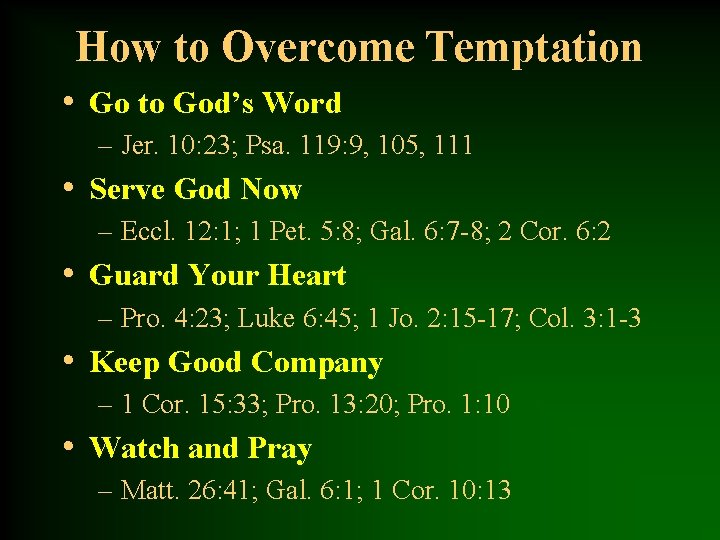 How to Overcome Temptation

• Go to God's Word
  – Jer. 10:23; Psa. 119:9, 105, 111
• Serve God Now
  – Eccl. 12:1; 1 Pet. 5:8; Gal. 6:7-8; 2 Cor. 6:2
• Guard Your Heart
  – Pro. 4:23; Luke 6:45; 1 Jo. 2:15-17; Col. 3:1-3
• Keep Good Company
  – 1 Cor. 15:33; Pro. 13:20; Pro. 1:10
• Watch and Pray
  – Matt. 26:41; Gal. 6:1; 1 Cor. 10:13